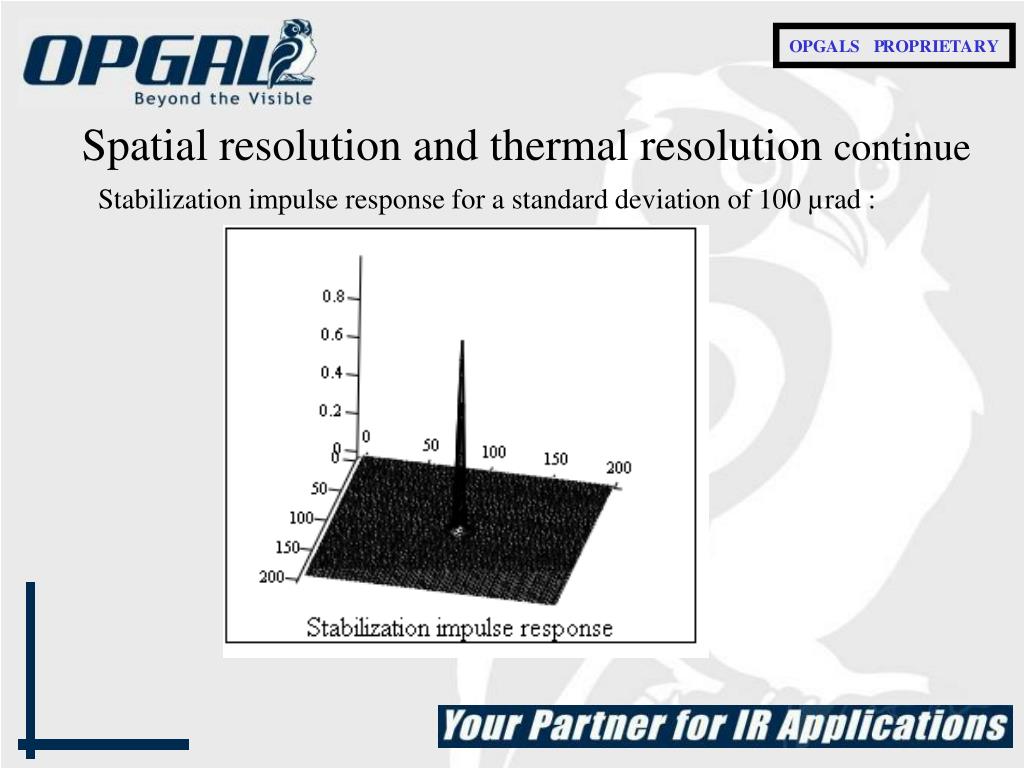 OPGAL
Beyond the Visible

OPGALS PROPRIETARY

Spatial resolution and thermal resolution continue

Stabilization impulse response for a standard deviation of 100 μrad :

0.8
0.6
0.4
0.2
0
0
50
100
150
200
0
50
100
150
200

Stabilization impulse response

Your Partner for IR Applications